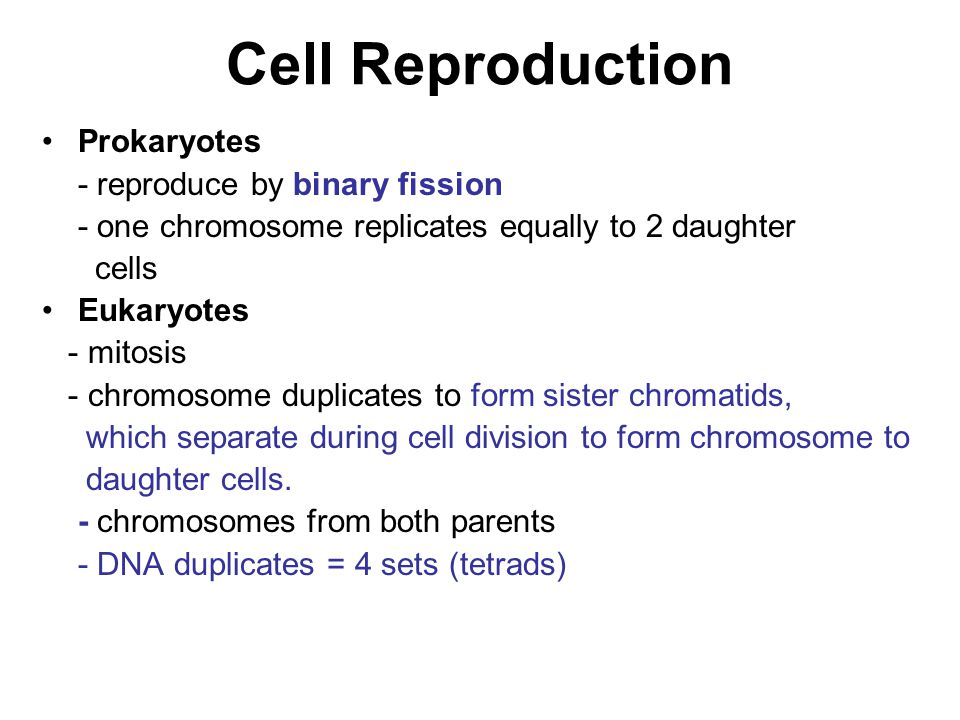 Cell Reproduction

• Prokaryotes
- reproduce by binary fission
- one chromosome replicates equally to 2 daughter cells

• Eukaryotes
- mitosis
- chromosome duplicates to form sister chromatids, which separate during cell division to form chromosome to daughter cells.
- chromosomes from both parents
- DNA duplicates = 4 sets (tetrads)